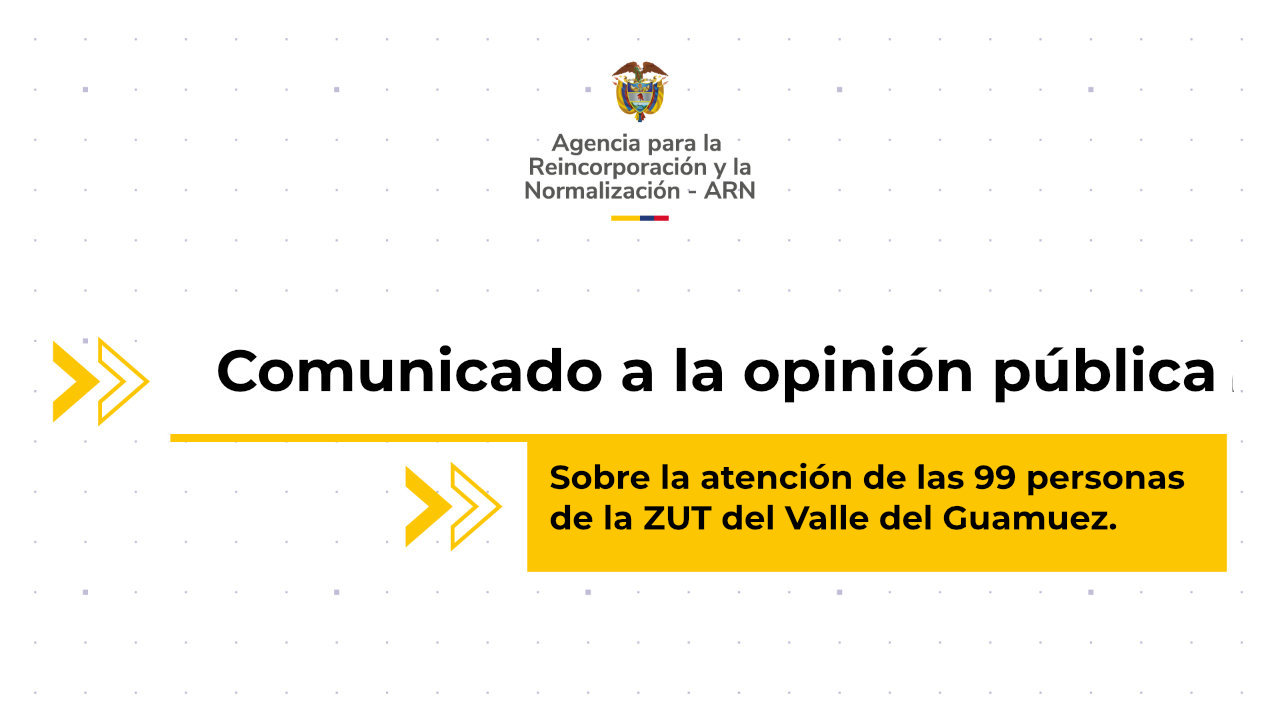 Agencia para la Reincorporación y la Normalización - ARN

Comunicado a la opinión pública

Sobre la atención de las 99 personas de la ZUT del Valle del Guamuez.